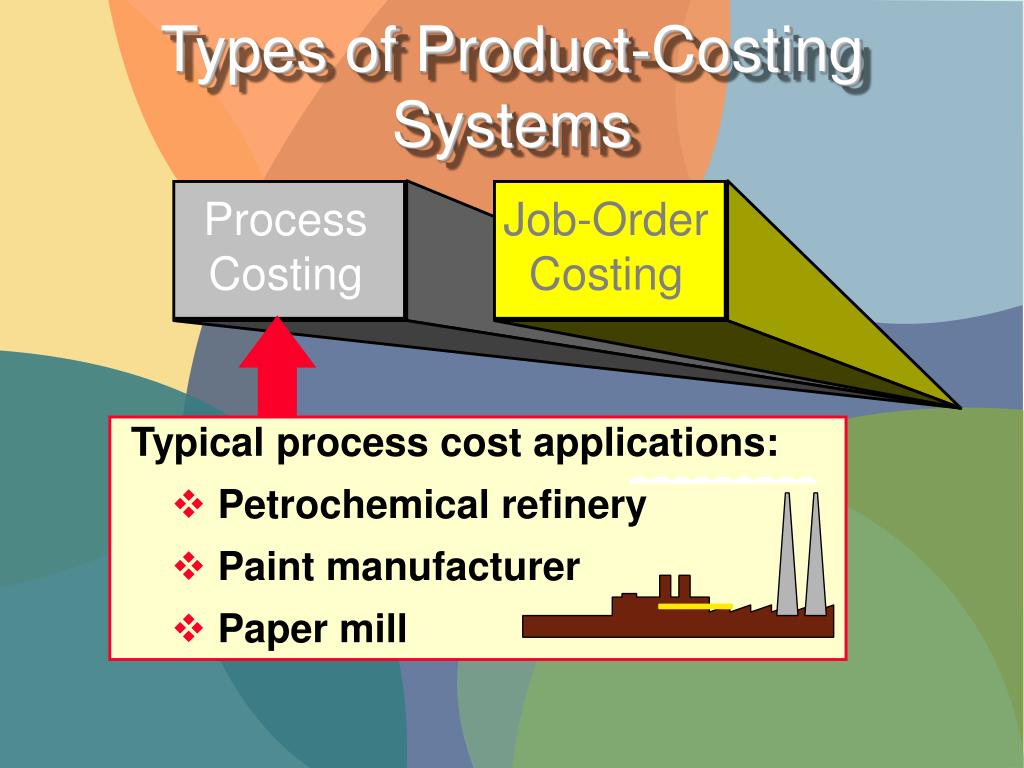 Types of Product-Costing Systems

Process Costing

Job-Order Costing

Typical process cost applications:

❖ Petrochemical refinery

❖ Paint manufacturer

❖ Paper mill